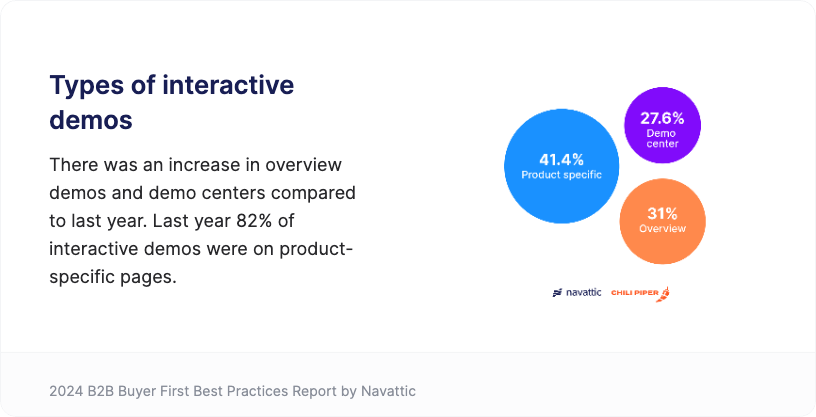 Types of interactive demos

There was an increase in overview demos and demo centers compared to last year. Last year 82% of interactive demos were on product-specific pages.

41.4%
Product specific

27.6%
Demo center

31%
Overview

navattic CHILI PIPER

2024 B2B Buyer First Best Practices Report by Navattic